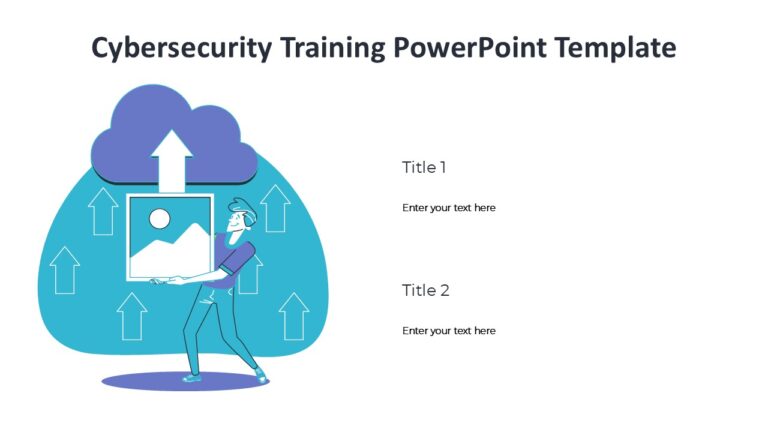 Cybersecurity Training PowerPoint Template

Title 1

Enter your text here

Title 2

Enter your text here